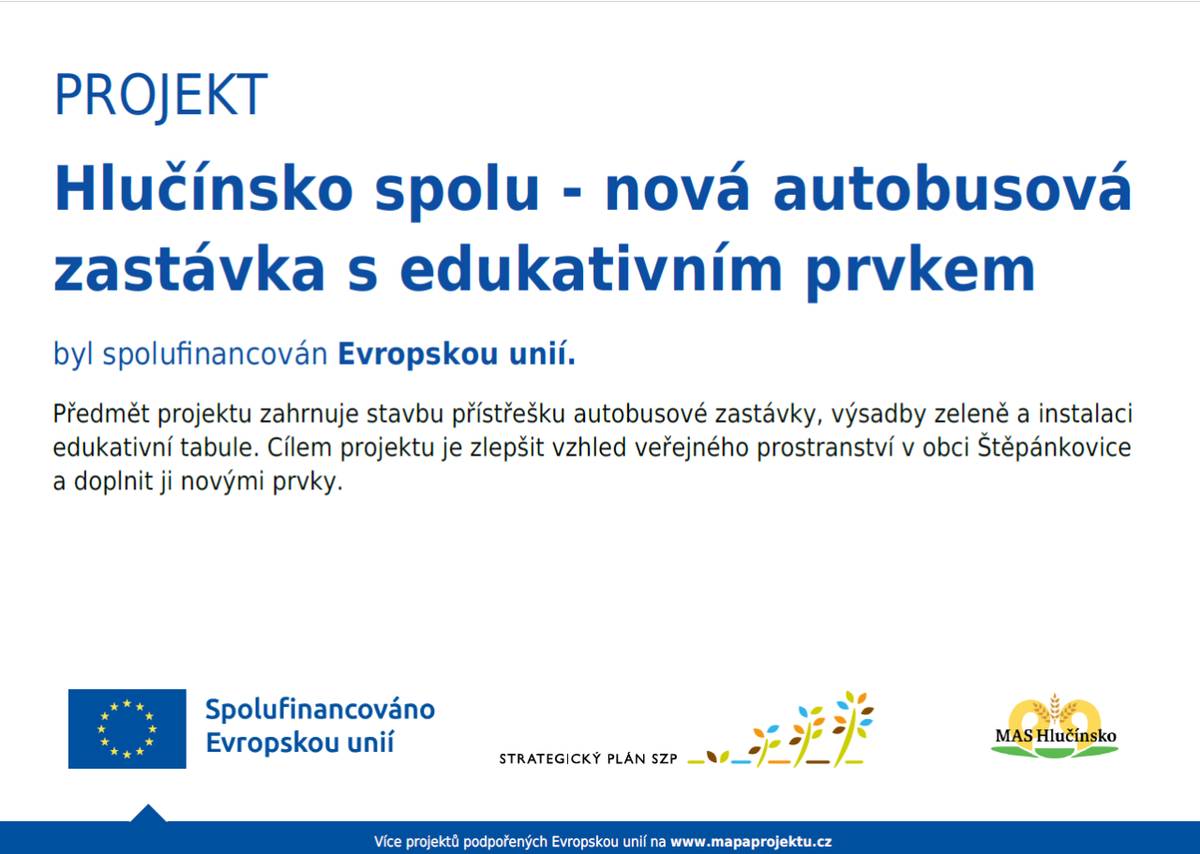 PROJEKT

Hlučínsko spolu - nová autobusová zastávka s edukativním prvkem

byl spolufinancován Evropskou unií.

Předmět projektu zahrnuje stavbu přístřešku autobusové zastávky, výsadby zeleně a instalaci edukativní tabule. Cílem projektu je zlepšit vzhled veřejného prostranství v obci Štěpánkovice a doplnit ji novými prvky.

Spolufinancováno Evropskou unií

STRATEGICKÝ PLÁN SZP

MAS Hlučínsko

Více projektů podpořených Evropskou unií na www.mapaprojektu.cz